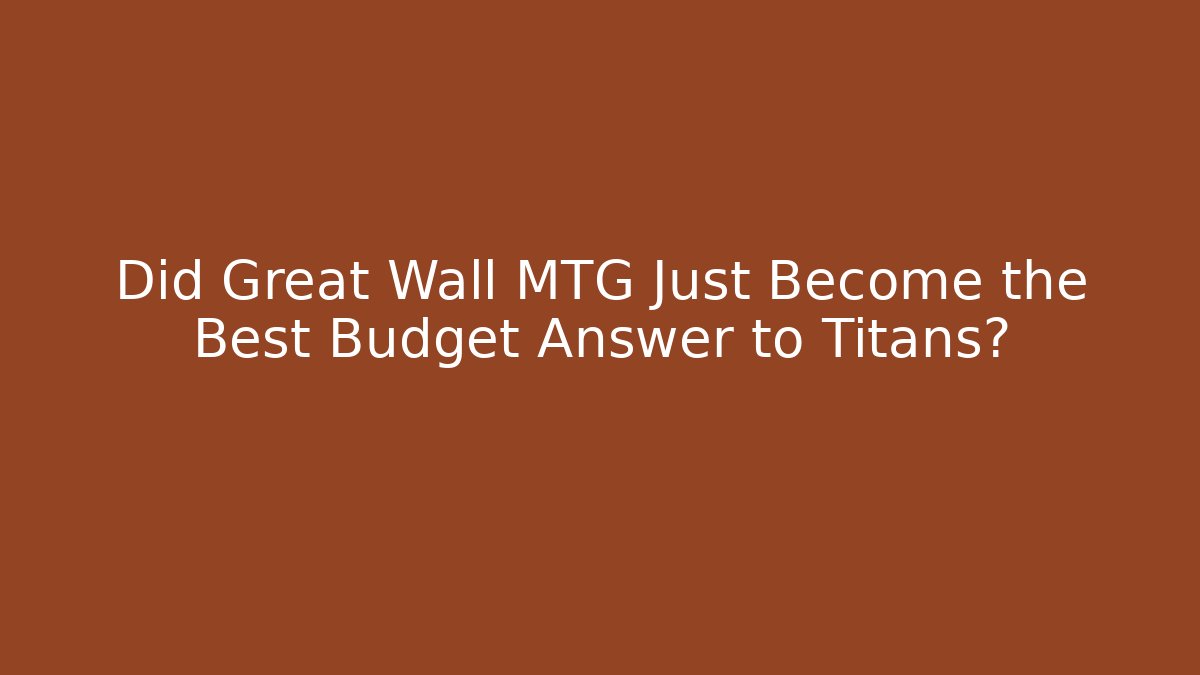 Did Great Wall MTG Just Become the Best Budget Answer to Titans?